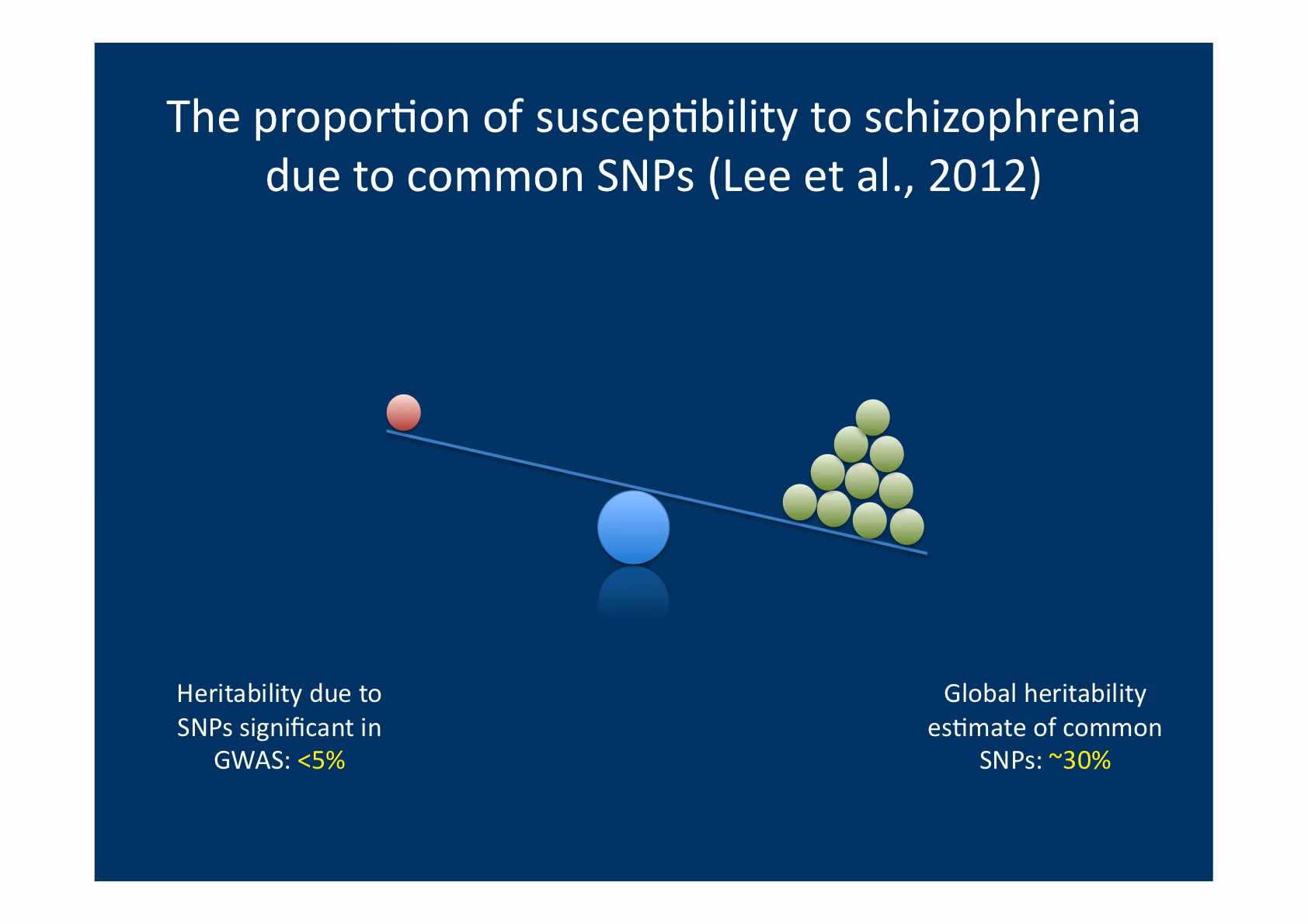 The proportion of susceptibility to schizophrenia due to common SNPs (Lee et al., 2012)

Heritability due to SNPs significant in GWAS: <5%

Global heritability estimate of common SNPs: ~30%